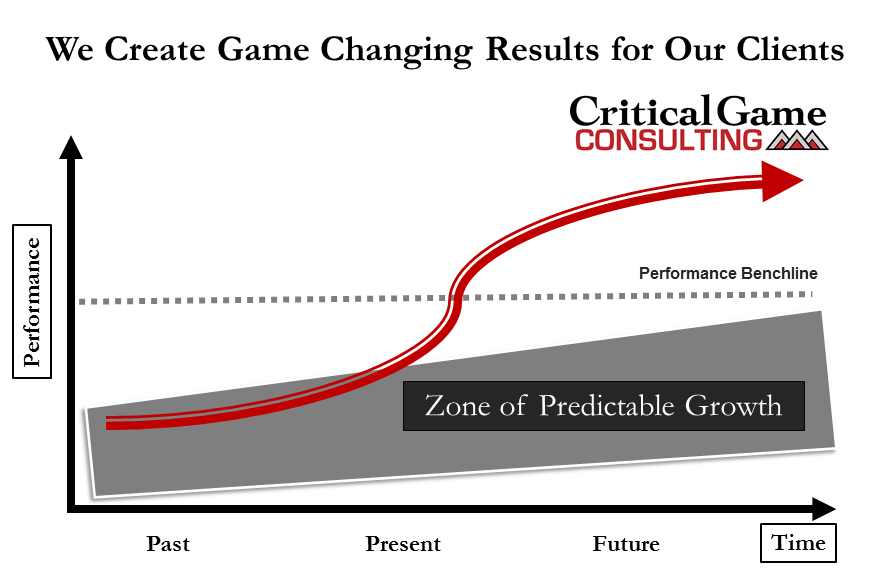 We Create Game Changing Results for Our Clients

Critical Game
CONSULTING

Performance

Performance Benchline

Zone of Predictable Growth

Past

Present

Future

Time